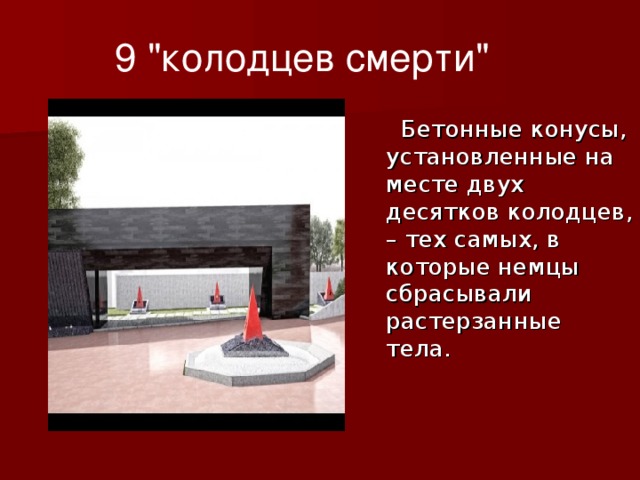 9 "колодцев смерти"

Бетонные конусы, установленные на месте двух десятков колодцев, – тех самых, в которые немцы сбрасывали растерзанные тела.